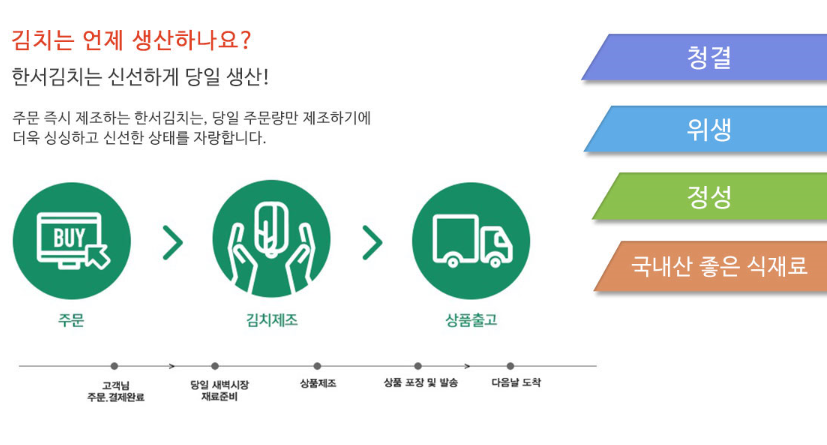 김치는 언제 생산하나요?
한서김치는 신선하게 당일 생산!

주문 즉시 제조하는 한서김치는, 당일 주문량만 제조하기에 더욱 싱싱하고 신선한 상태를 자랑합니다.

BUY

주문

김치제조

상품출고

고객님 주문.결제완료

당일 새벽시장 재료준비

상품제조

상품 포장 및 발송

다음날 도착

청결

위생

정성

국내산 좋은 식재료